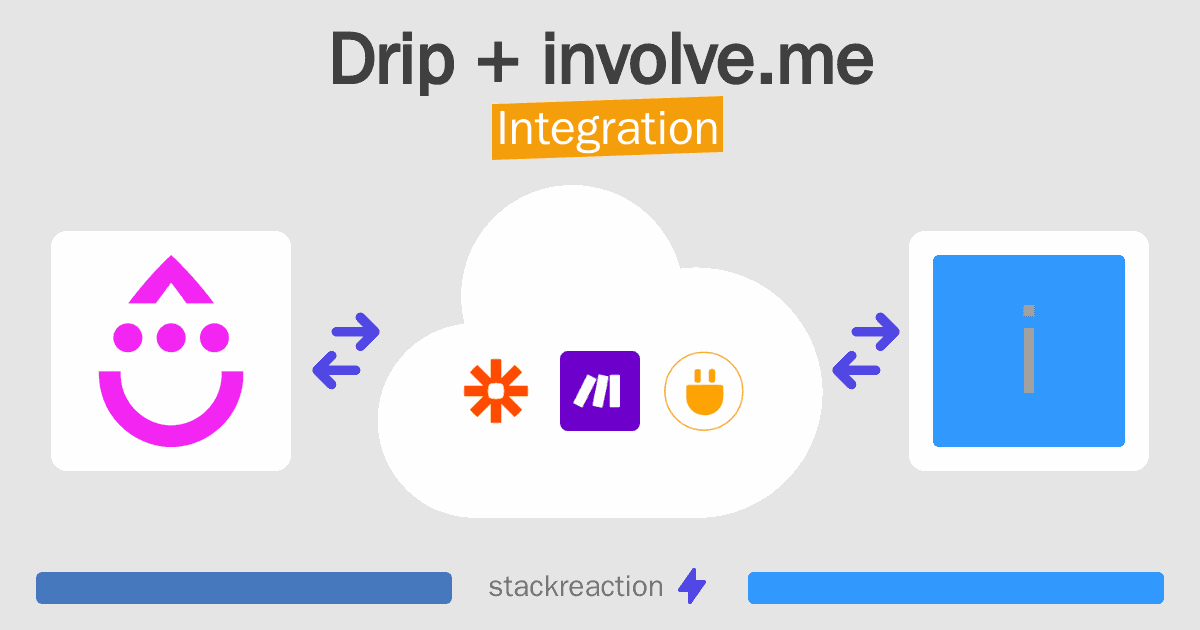 Drip + involve.me
Integration

i

stackreaction